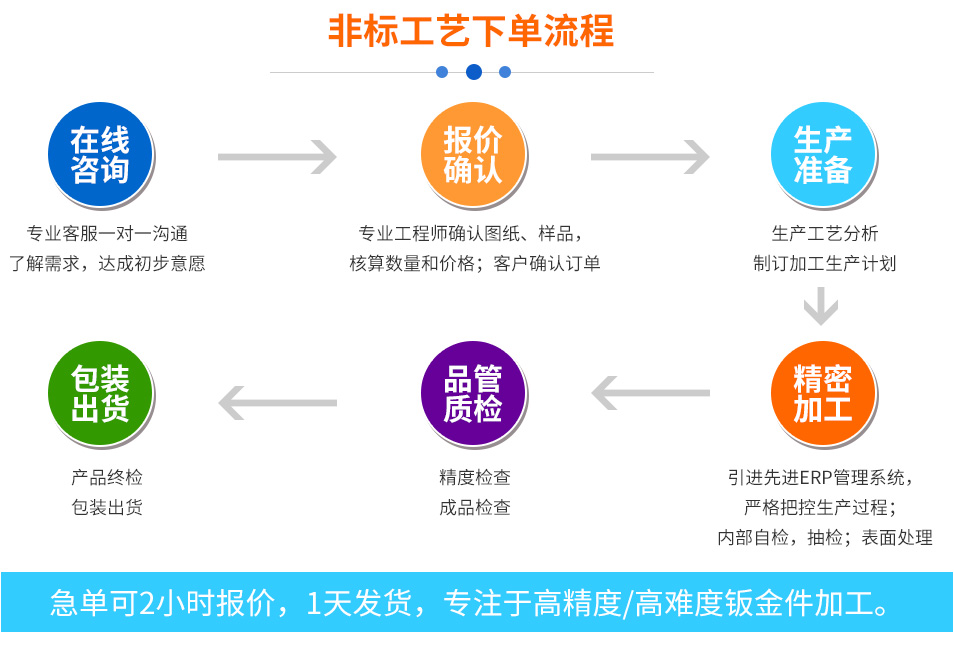 非标工艺下单流程

在线咨询

专业客服一对一沟通
了解需求，达成初步意愿

报价确认

专业工程师确认图纸、样品，
核算数量和价格；客户确认订单

生产准备

生产工艺分析
制订加工生产计划

精密加工

引进先进ERP管理系统，
严格把控生产过程；
内部自检，抽检；表面处理

品管质检

精度检查
成品检查

包装出货

产品终检
包装出货

急单可2小时报价，1天发货，专注于高精度/高难度钣金件加工。